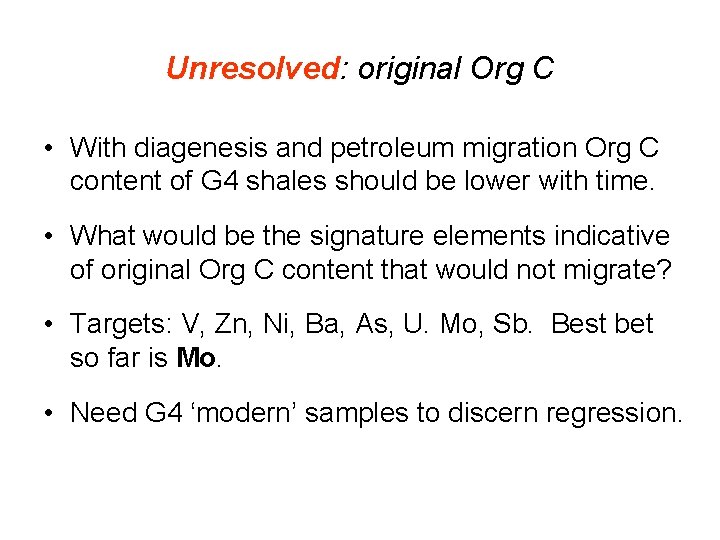 Unresolved: original Org C

• With diagenesis and petroleum migration Org C content of G4 shales should be lower with time.

• What would be the signature elements indicative of original Org C content that would not migrate?

• Targets: V, Zn, Ni, Ba, As, U. Mo, Sb. Best bet so far is Mo.

• Need G4 'modern' samples to discern regression.